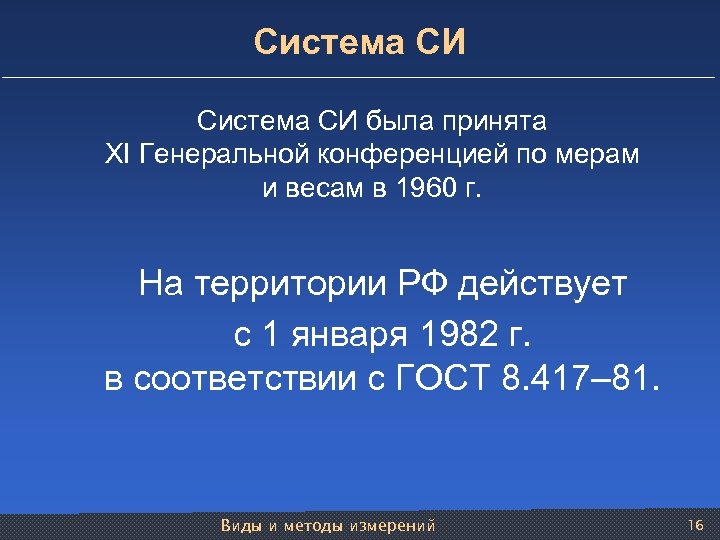 Система СИ

Система СИ была принята XI Генеральной конференцией по мерам и весам в 1960 г.

На территории РФ действует с 1 января 1982 г. в соответствии с ГОСТ 8.417–81.

Виды и методы измерений

16